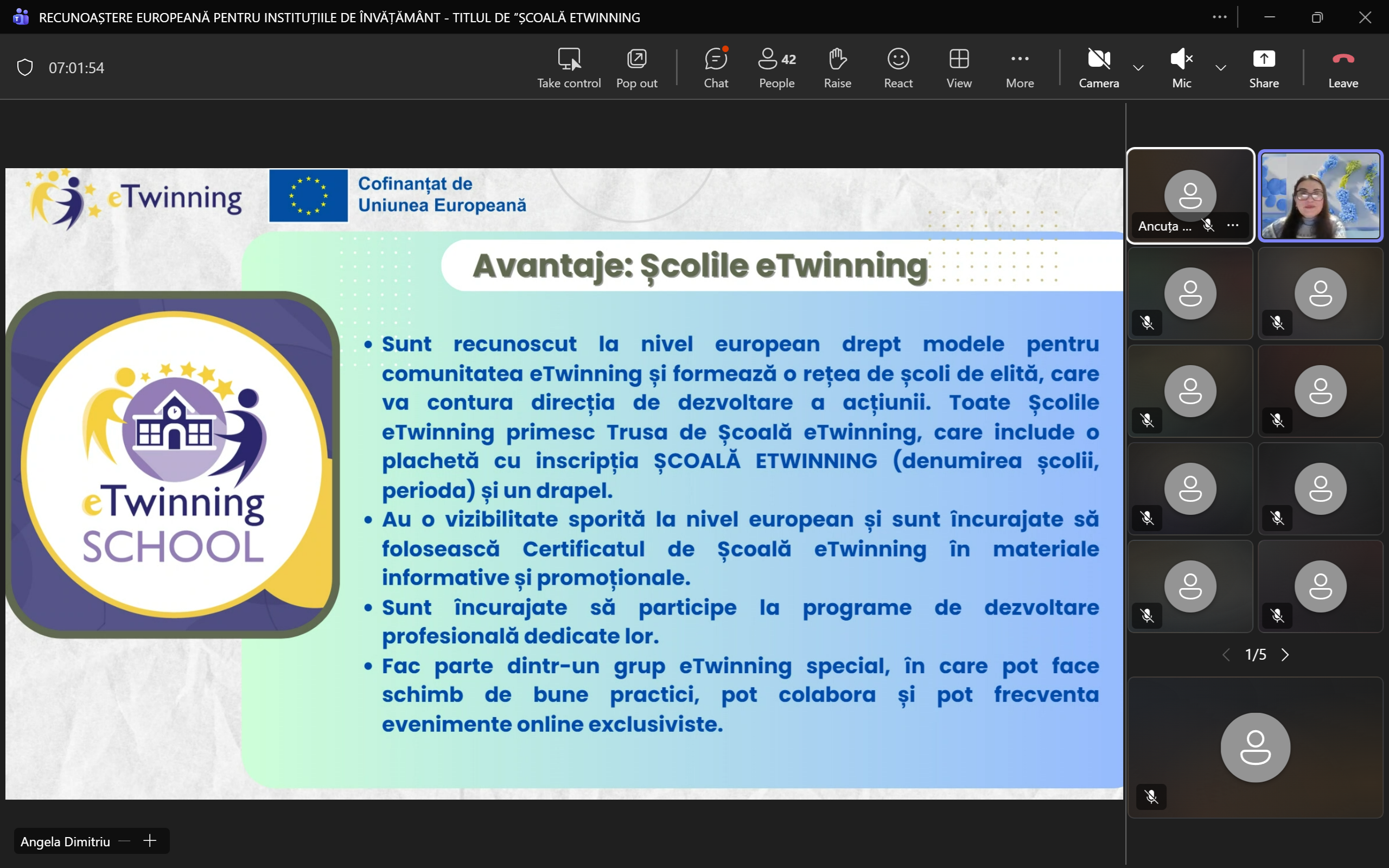 RECUNOAȘTERE EUROPEANĂ PENTRU INSTITUȚIILE DE ÎNVĂȚĂMÂNT - TITLUL DE "ȘCOALĂ ETWINNING

07:01:54

Take control Pop out Chat 42 People Raise React View More Camera Mic Share Leave

eTwinning

Cofinanțat de Uniunea Europeană

Avantaje: Școlile eTwinning

eTwinning SCHOOL

• Sunt recunoscut la nivel european drept modele pentru comunitatea eTwinning și formează o rețea de școli de elită, care va contura direcția de dezvoltare a acțiunii. Toate Școlile eTwinning primesc Trusa de Școală eTwinning, care include o plachetă cu inscripția ȘCOALĂ ETWINNING (denumirea școlii, perioda) și un drapel.
• Au o vizibilitate sporită la nivel european și sunt încurajate să folosească Certificatul de Școală eTwinning în materiale informative și promoționale.
• Sunt încurajate să participe la programe de dezvoltare profesională dedicate lor.
• Fac parte dintr-un grup eTwinning special, în care pot face schimb de bune practici, pot colabora și pot frecventa evenimente online exclusiviste.

Ancuța ...

1/5

Angela Dimitriu